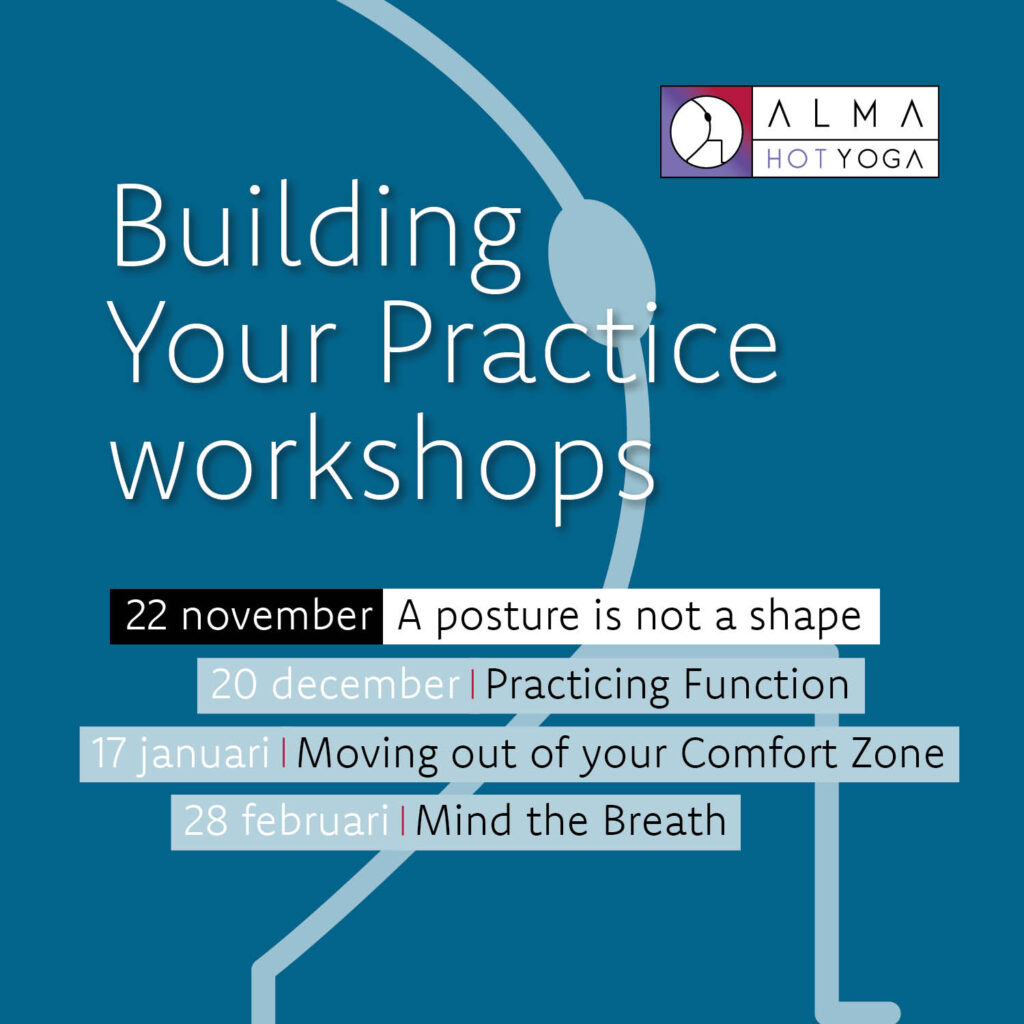 ALMA
HOT YOGA

Building Your Practice workshops

22 november A posture is not a shape
20 december | Practicing Function
17 januari | Moving out of your Comfort Zone
28 februari | Mind the Breath